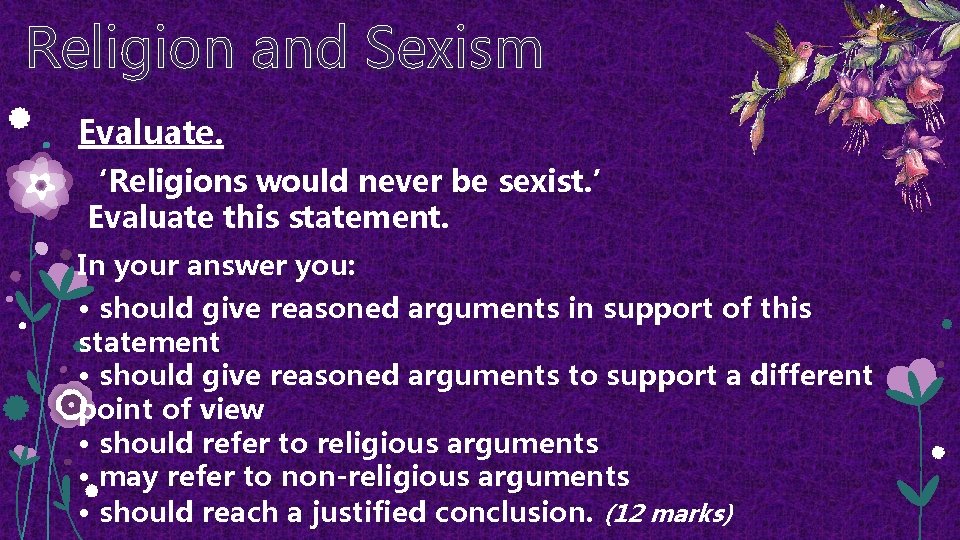 Religion and Sexism

Evaluate.

‘Religions would never be sexist.’
Evaluate this statement.

In your answer you:
• should give reasoned arguments in support of this statement
• should give reasoned arguments to support a different point of view
• should refer to religious arguments
• may refer to non-religious arguments
• should reach a justified conclusion. (12 marks)